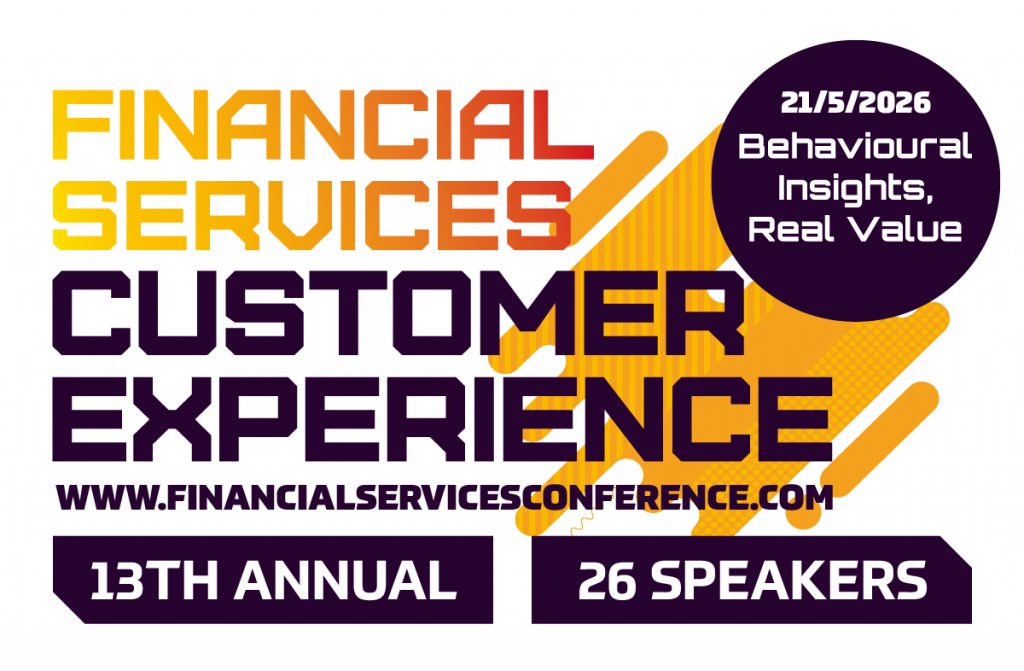 FINANCIAL SERVICES CUSTOMER EXPERIENCE

21/5/2026
Behavioural Insights, Real Value

WWW.FINANCIALSERVICESCONFERENCE.COM

13TH ANNUAL

26 SPEAKERS